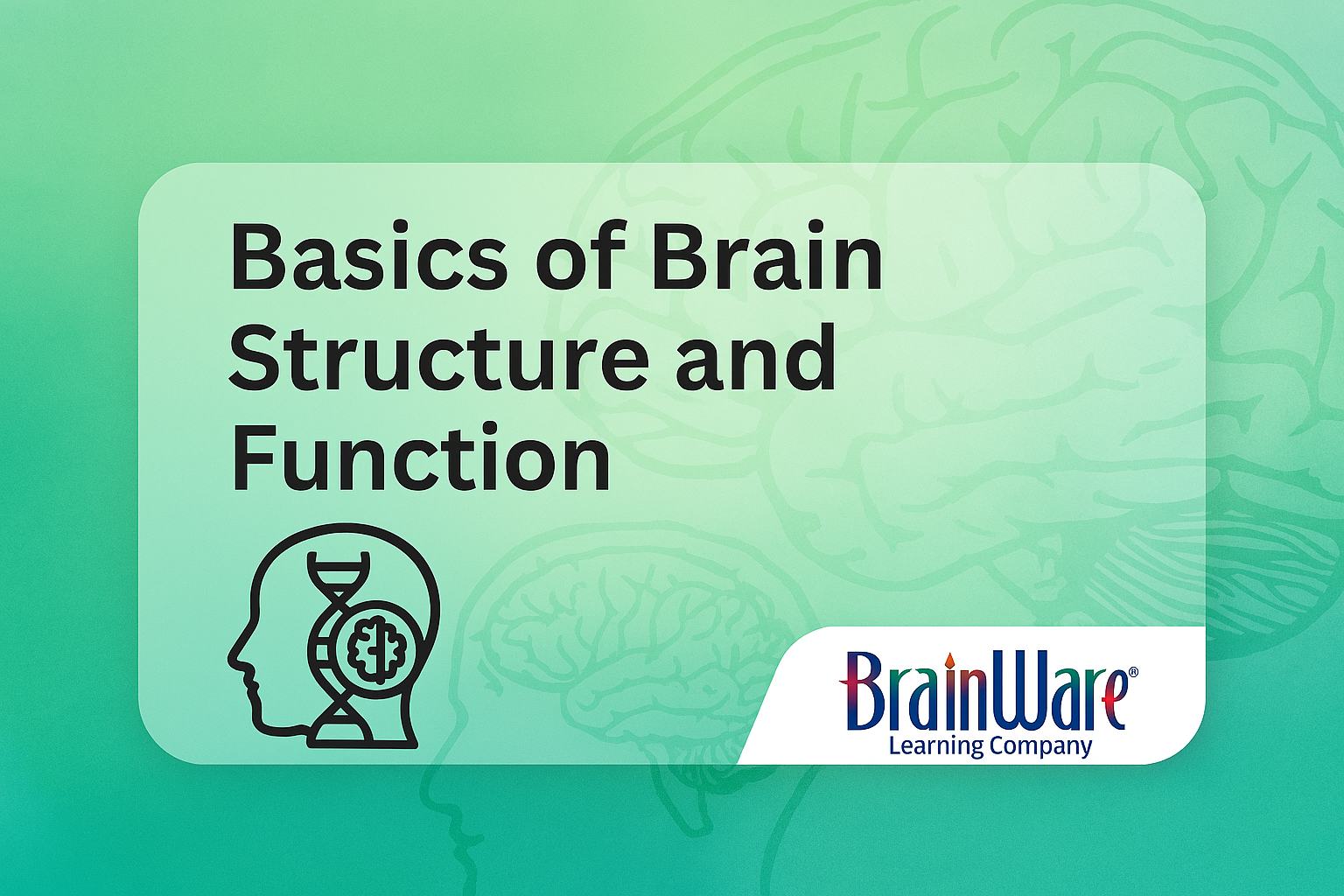 Basics of Brain Structure and Function

BrainWare®
Learning Company